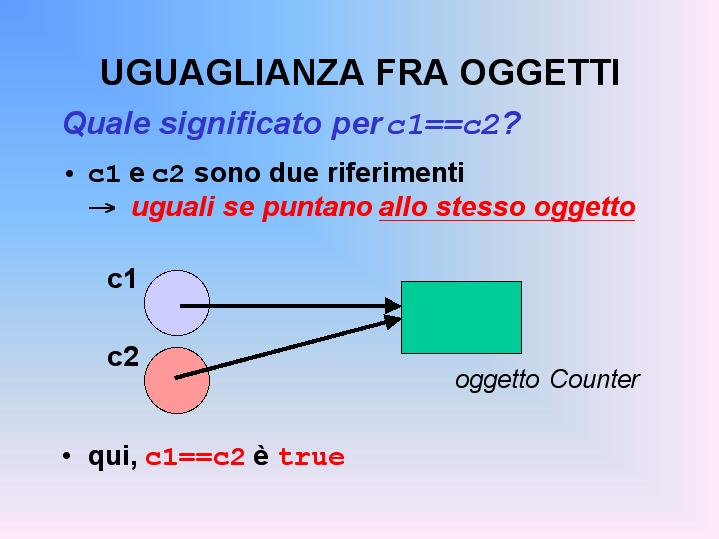 UGUAGLIANZA FRA OGGETTI

Quale significato per c1==c2?

• c1 e c2 sono due riferimenti
→ uguali se puntano allo stesso oggetto

c1

c2

oggetto Counter

• qui, c1==c2 è true